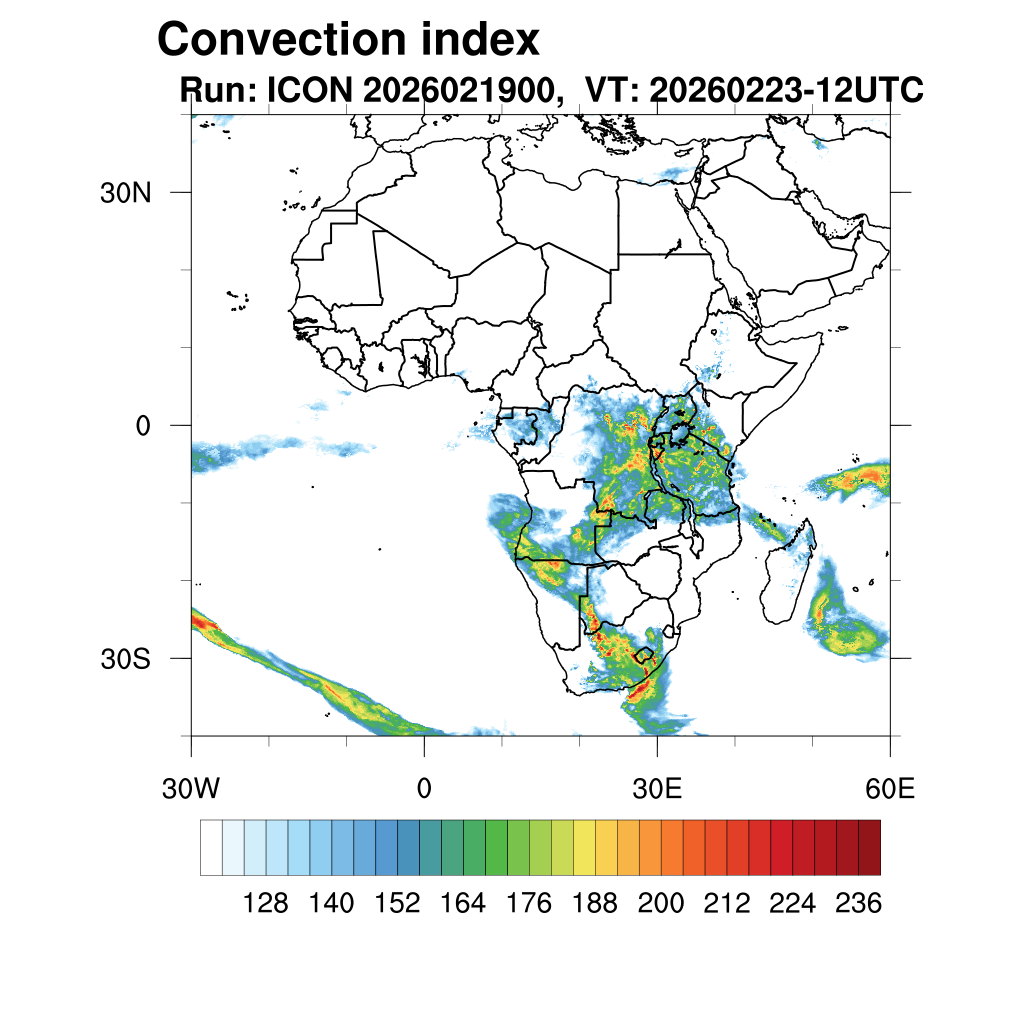 Convection index
Run: ICON 2026021900, VT: 20260223-12UTC

30N
0
30S

30W
0
30E
60E

128 140 152 164 176 188 200 212 224 236